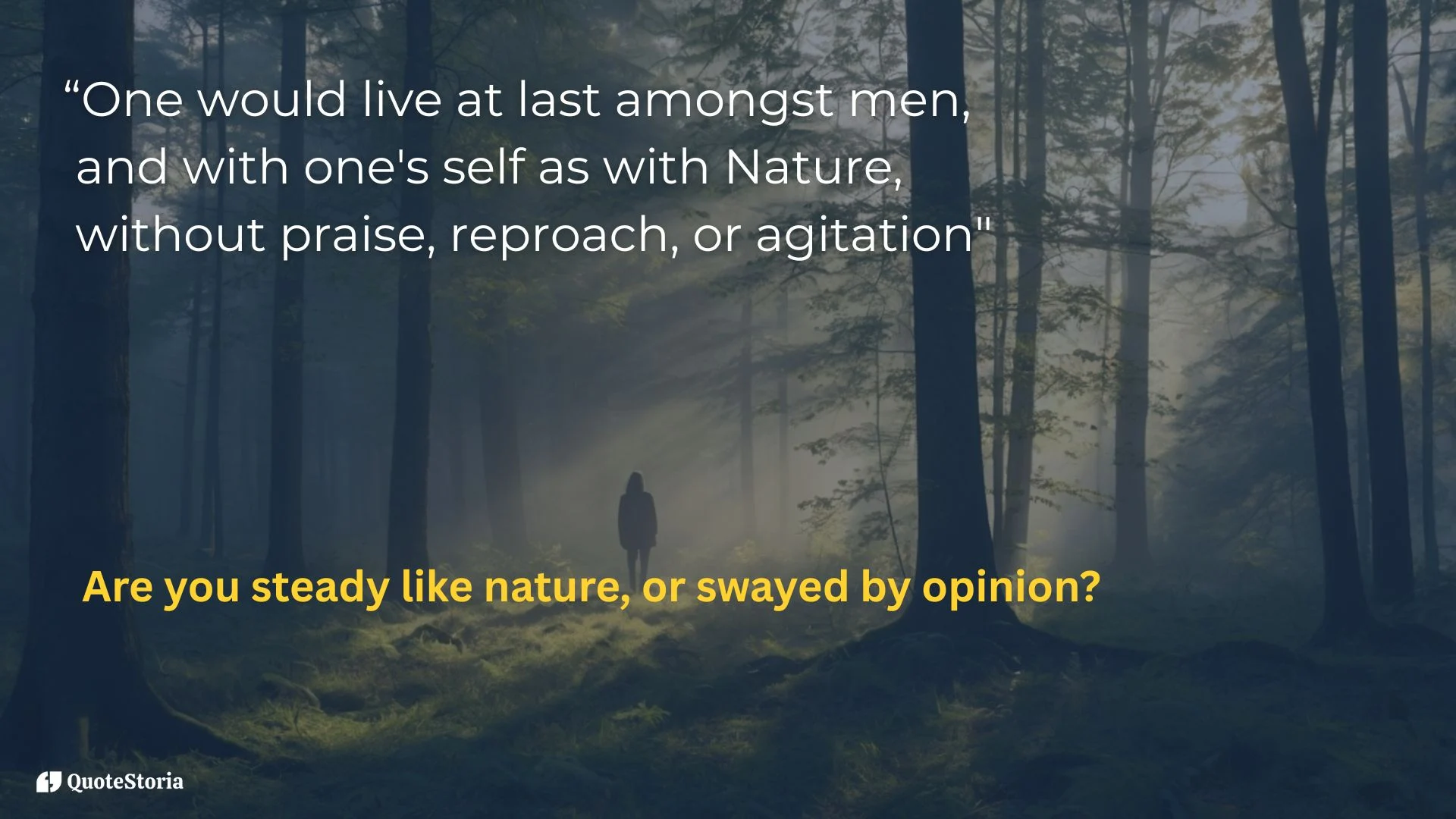 “One would live at last amongst men, and with one's self as with Nature, without praise, reproach, or agitation"

Are you steady like nature, or swayed by opinion?

QuoteStoria